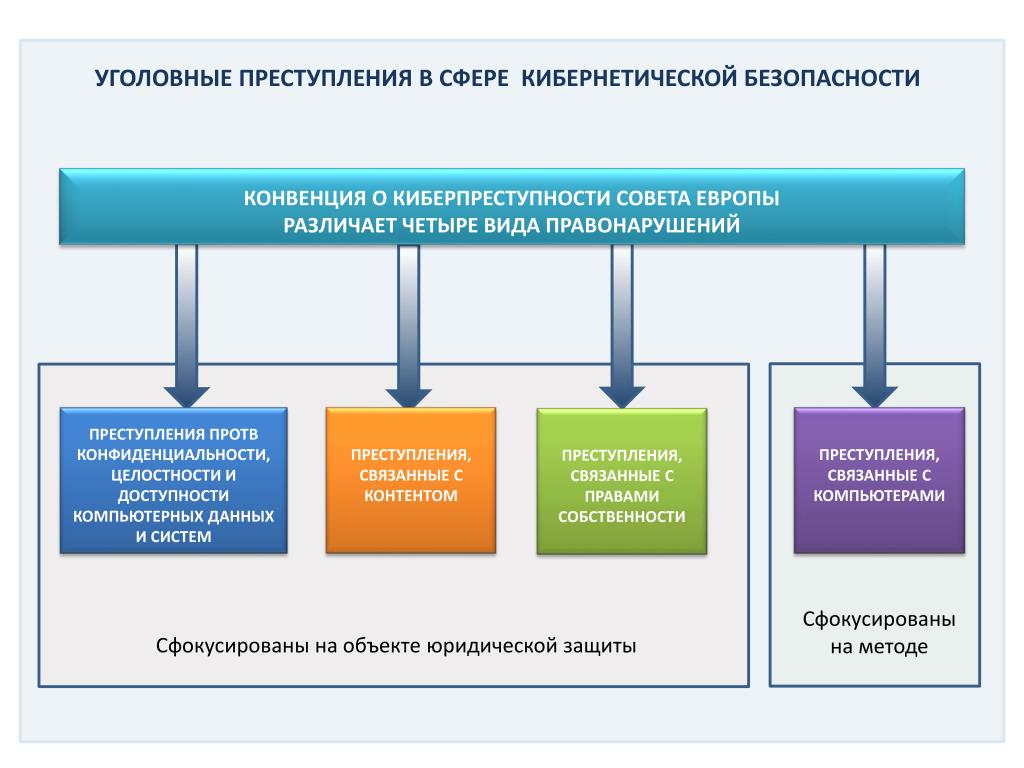 УГОЛОВНЫЕ ПРЕСТУПЛЕНИЯ В СФЕРЕ КИБЕРНЕТИЧЕСКОЙ БЕЗОПАСНОСТИ

КОНВЕНЦИЯ О КИБЕРПРЕСТУПНОСТИ СОВЕТА ЕВРОПЫ РАЗЛИЧАЕТ ЧЕТЫРЕ ВИДА ПРАВОНАРУШЕНИЙ

ПРЕСТУПЛЕНИЯ ПРОТВ КОНФИДЕНЦИАЛЬНОСТИ, ЦЕЛОСТНОСТИ И ДОСТУПНОСТИ КОМПЬЮТЕРНЫХ ДАННЫХ И СИСТЕМ

ПРЕСТУПЛЕНИЯ, СВЯЗАННЫЕ С КОНТЕНТОМ

ПРЕСТУПЛЕНИЯ, СВЯЗАННЫЕ С ПРАВАМИ СОБСТВЕННОСТИ

ПРЕСТУПЛЕНИЯ, СВЯЗАННЫЕ С КОМПЬЮТЕРАМИ

Сфокусированы на объекте юридической защиты

Сфокусированы на методе